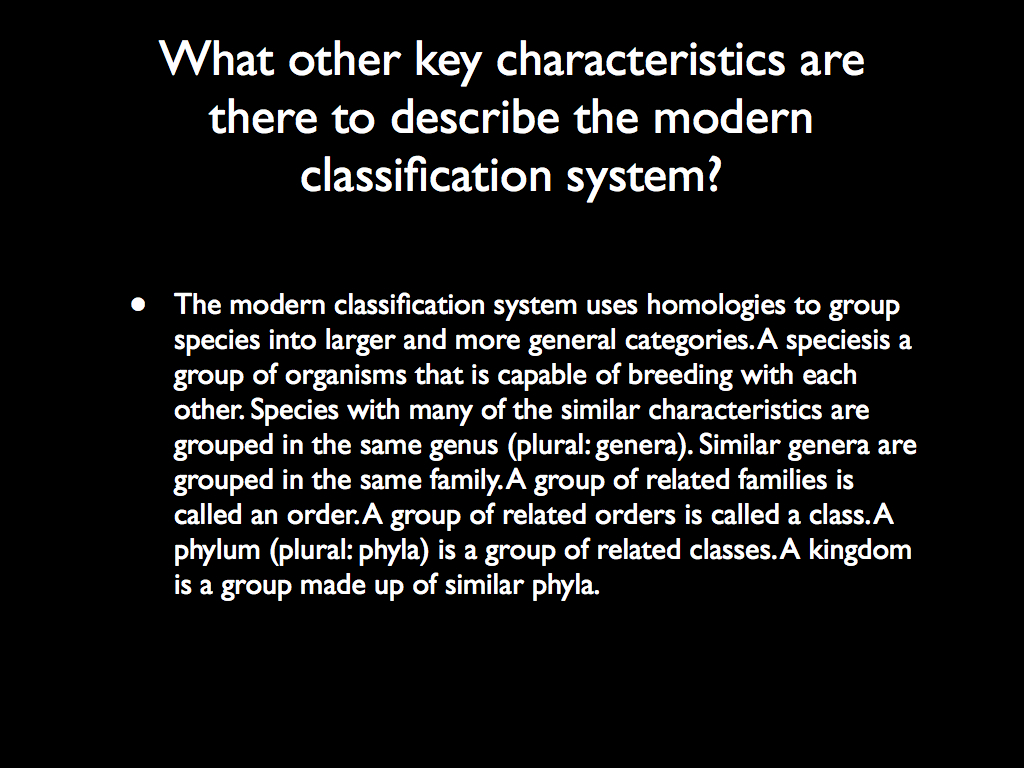 What other key characteristics are there to describe the modern classification system?

• The modern classification system uses homologies to group species into larger and more general categories. A speciesis a group of organisms that is capable of breeding with each other. Species with many of the similar characteristics are grouped in the same genus (plural: genera). Similar genera are grouped in the same family. A group of related families is called an order. A group of related orders is called a class. A phylum (plural: phyla) is a group of related classes. A kingdom is a group made up of similar phyla.